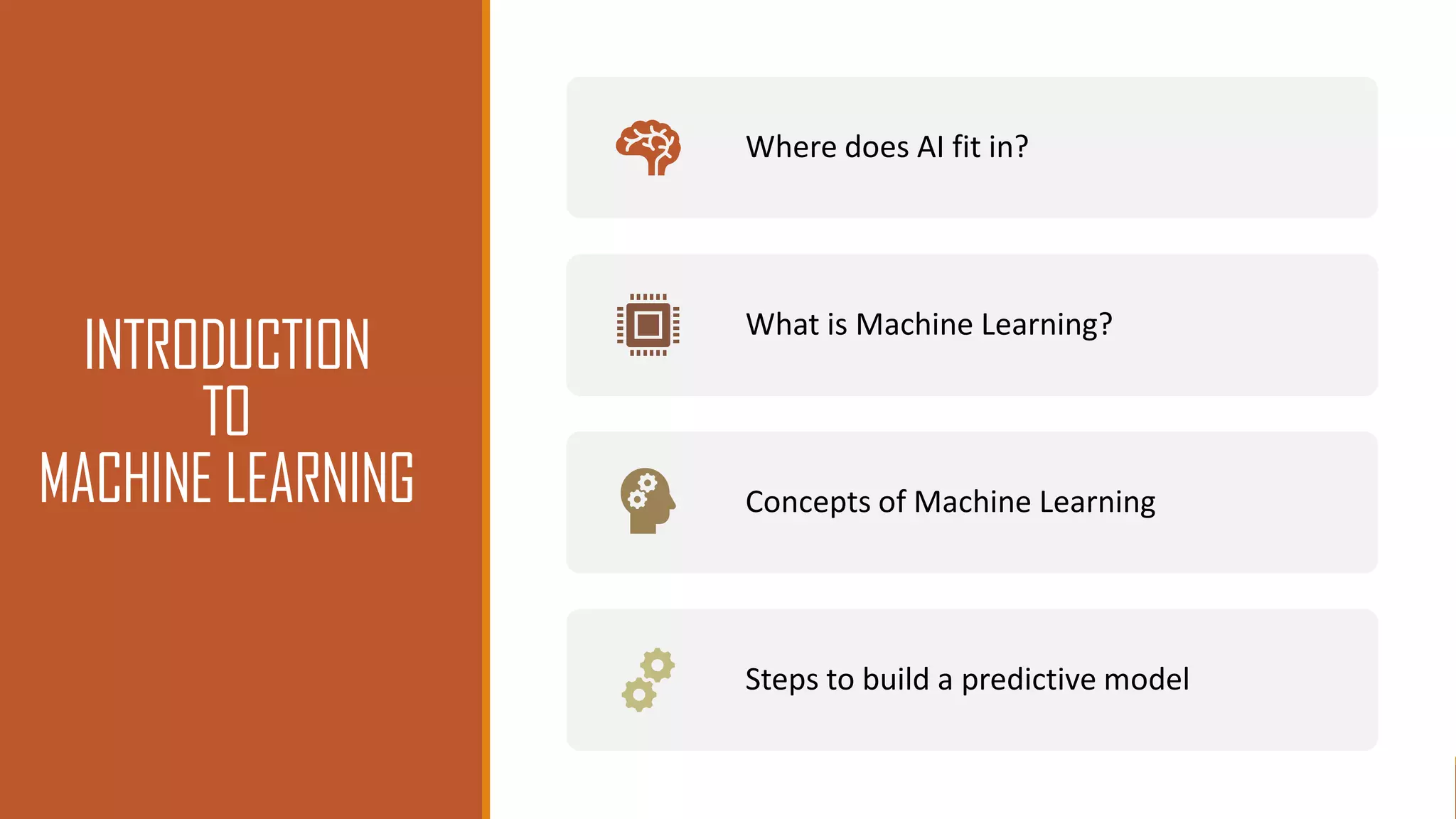 INTRODUCTION
TO
MACHINE LEARNING

Where does AI fit in?

What is Machine Learning?

Concepts of Machine Learning

Steps to build a predictive model